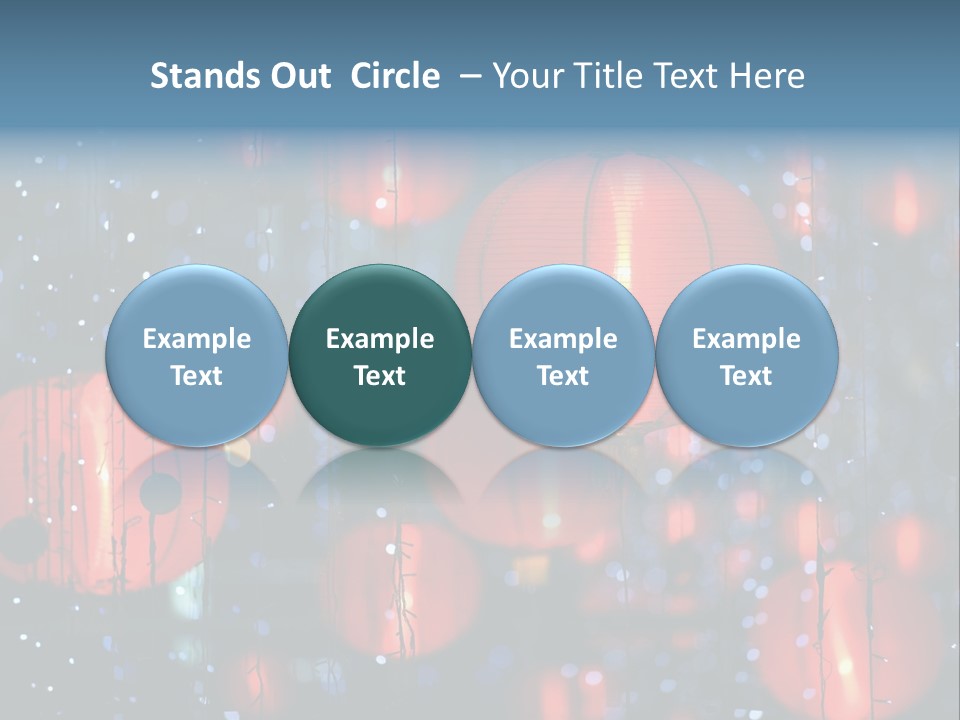 Stands Out Circle – Your Title Text Here

Example Text

Example Text

Example Text

Example Text